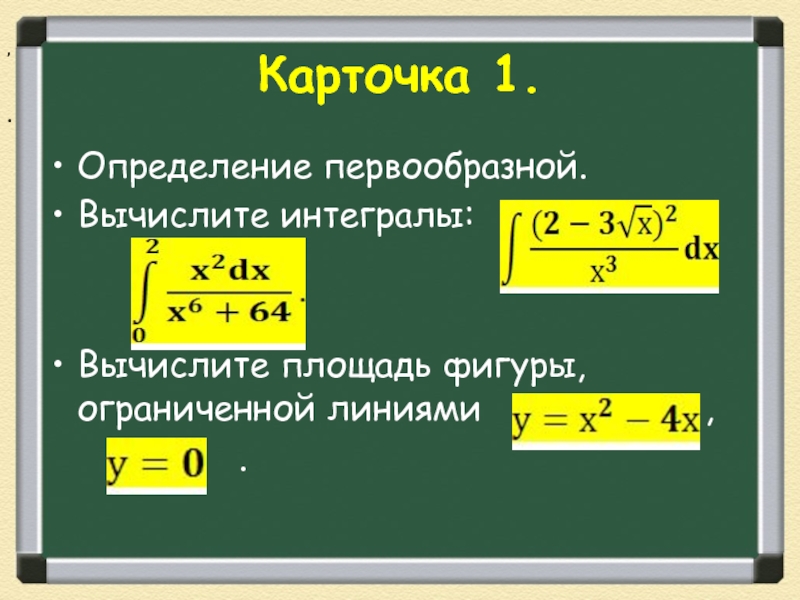 Карточка 1.

• Определение первообразной.

• Вычислите интегралы: $\int \frac{(2-3\sqrt{x})^2}{x^3}dx$

$\int_0^2 \frac{x^2dx}{x^6+64}$.

• Вычислите площадь фигуры, ограниченной линиями $y = x^2 - 4x$,

$y = 0$ .